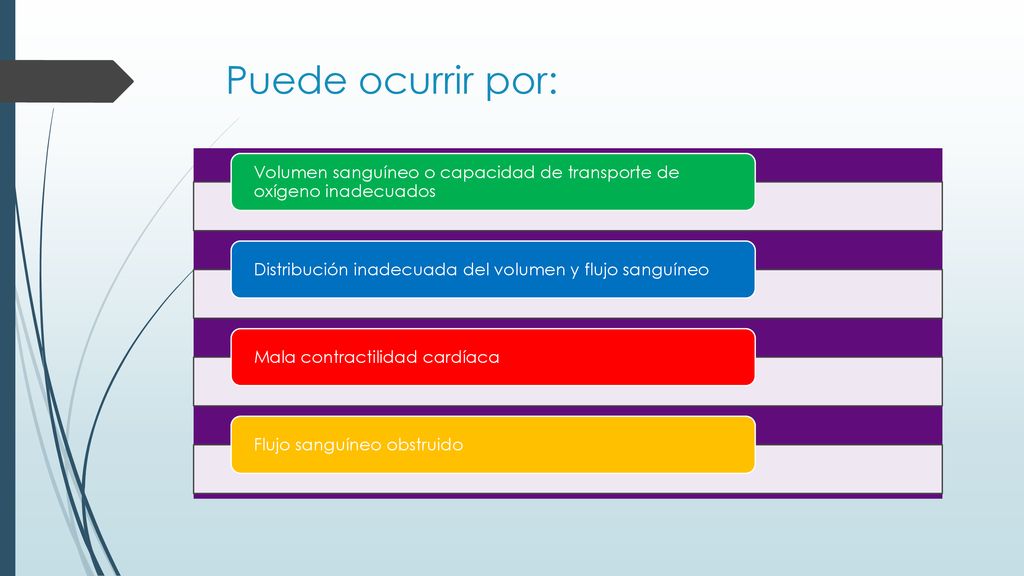 Puede ocurrir por:

Volumen sanguíneo o capacidad de transporte de oxígeno inadecuados

Distribución inadecuada del volumen y flujo sanguíneo

Mala contractilidad cardíaca

Flujo sanguíneo obstruido